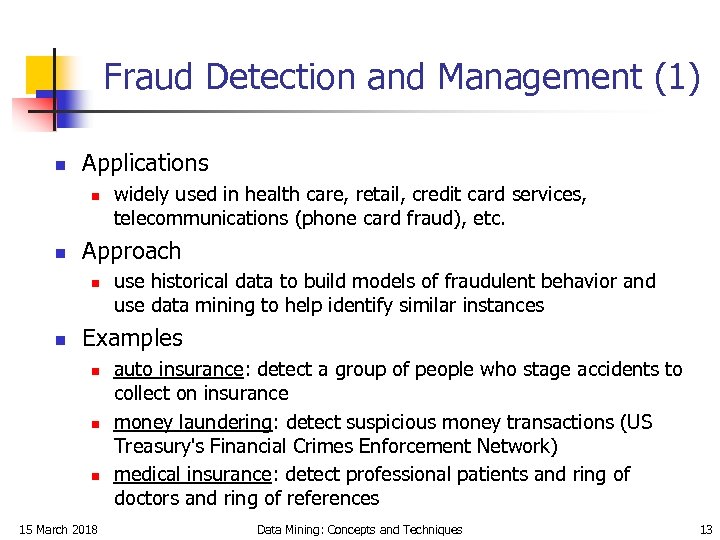 Fraud Detection and Management (1)

Applications

widely used in health care, retail, credit card services, telecommunications (phone card fraud), etc.

Approach

use historical data to build models of fraudulent behavior and use data mining to help identify similar instances

Examples

auto insurance: detect a group of people who stage accidents to collect on insurance

money laundering: detect suspicious money transactions (US Treasury's Financial Crimes Enforcement Network)

medical insurance: detect professional patients and ring of doctors and ring of references

15 March 2018 Data Mining: Concepts and Techniques 13